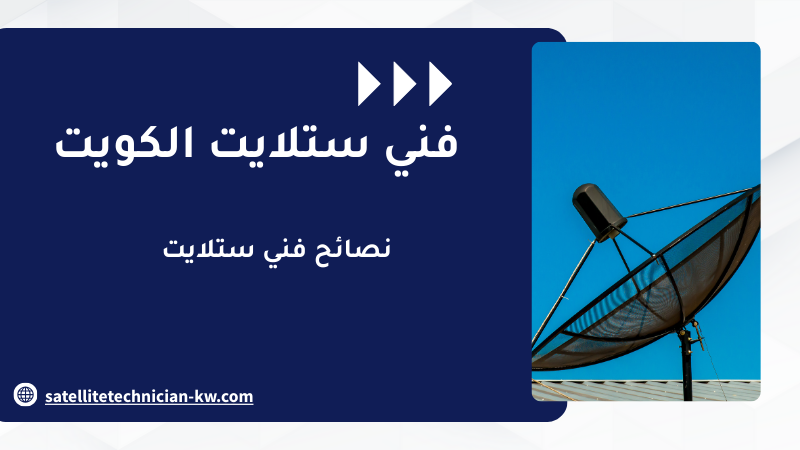 فني ستلايت الكويت

نصائح فني ستلايت

satellitetechnician-kw.com